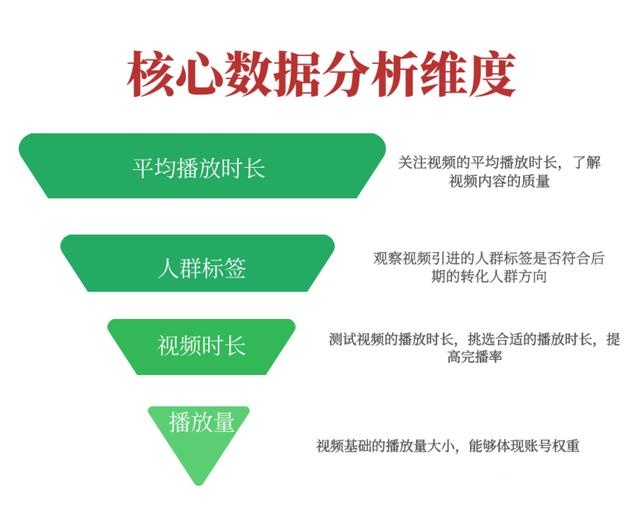 核心数据分析维度

平均播放时长

关注视频的平均播放时长，了解视频内容的质量

人群标签

观察视频引进的人群标签是否符合后期的转化人群方向

视频时长

测试视频的播放时长，挑选合适的播放时长，提高完播率

播放量

视频基础的播放量大小，能够体现账号权重